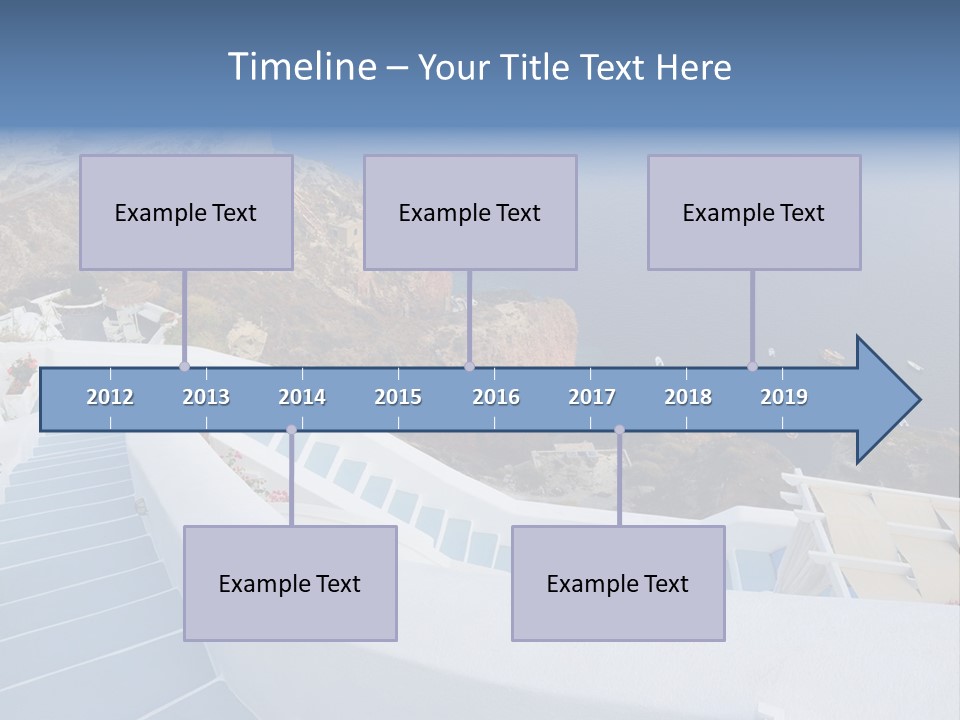 Timeline – Your Title Text Here

Example Text

Example Text

Example Text

2012 2013 2014 2015 2016 2017 2018 2019

Example Text

Example Text